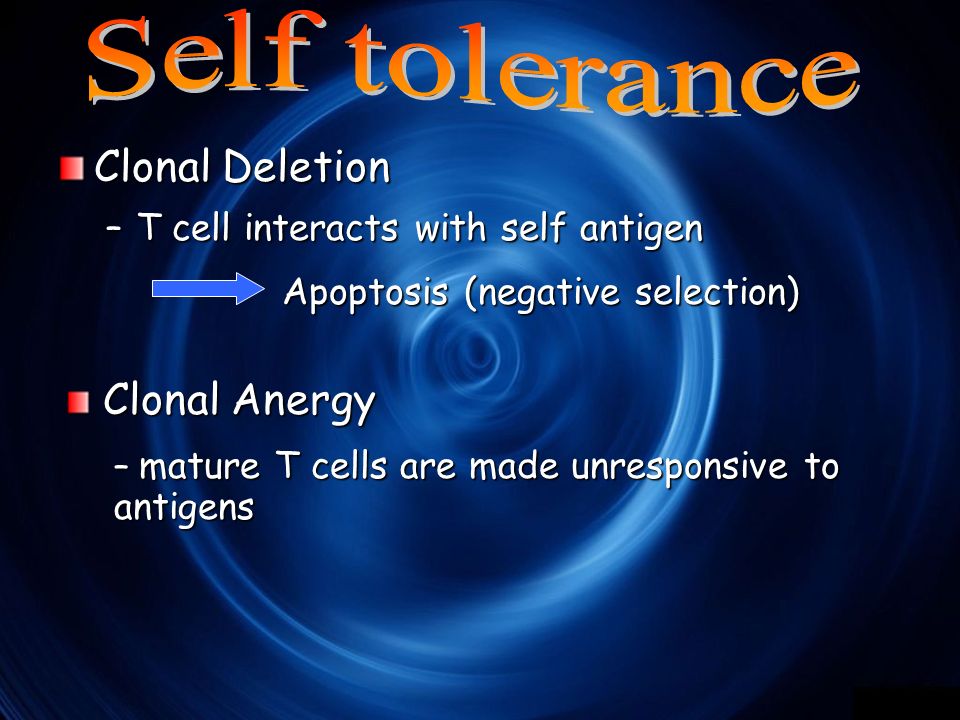 Self tolerance

Clonal Deletion

– T cell interacts with self antigen

Apoptosis (negative selection)

Clonal Anergy

– mature T cells are made unresponsive to antigens